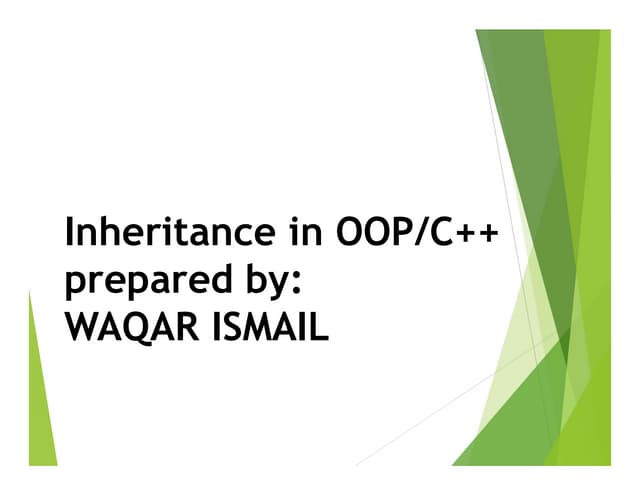 Inheritance in OOP/C++
prepared by:
WAQAR ISMAIL